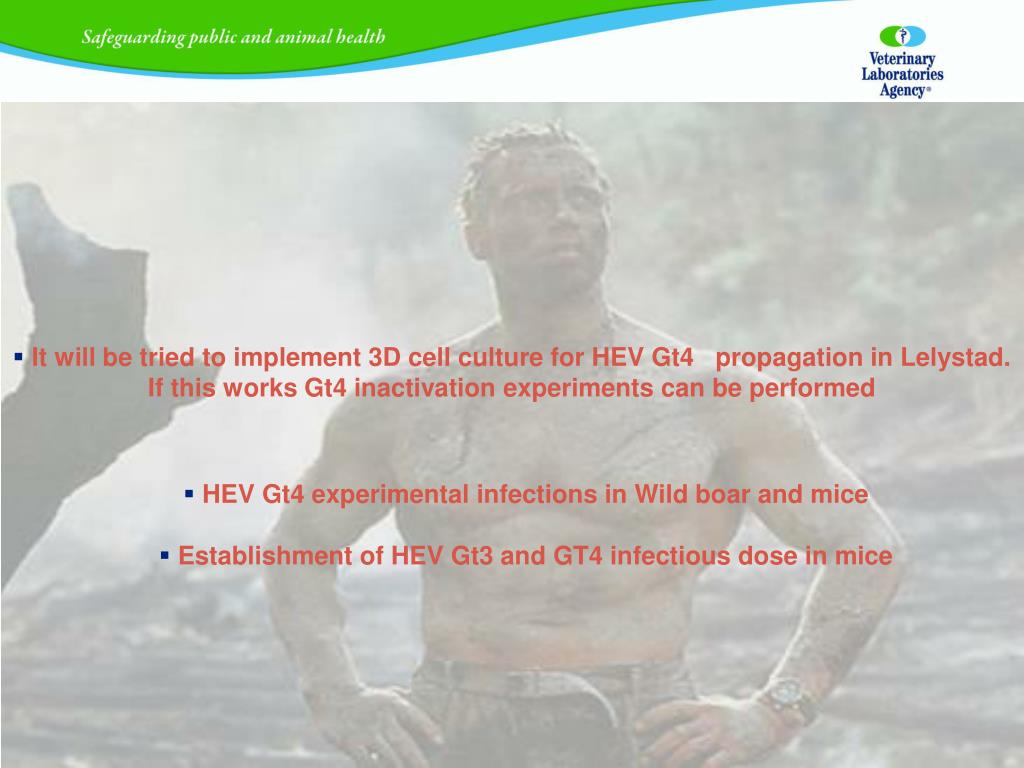 Safeguarding public and animal health

Veterinary Laboratories Agency®

▪ It will be tried to implement 3D cell culture for HEV Gt4 propagation in Lelystad. If this works Gt4 inactivation experiments can be performed

▪ HEV Gt4 experimental infections in Wild boar and mice

▪ Establishment of HEV Gt3 and GT4 infectious dose in mice